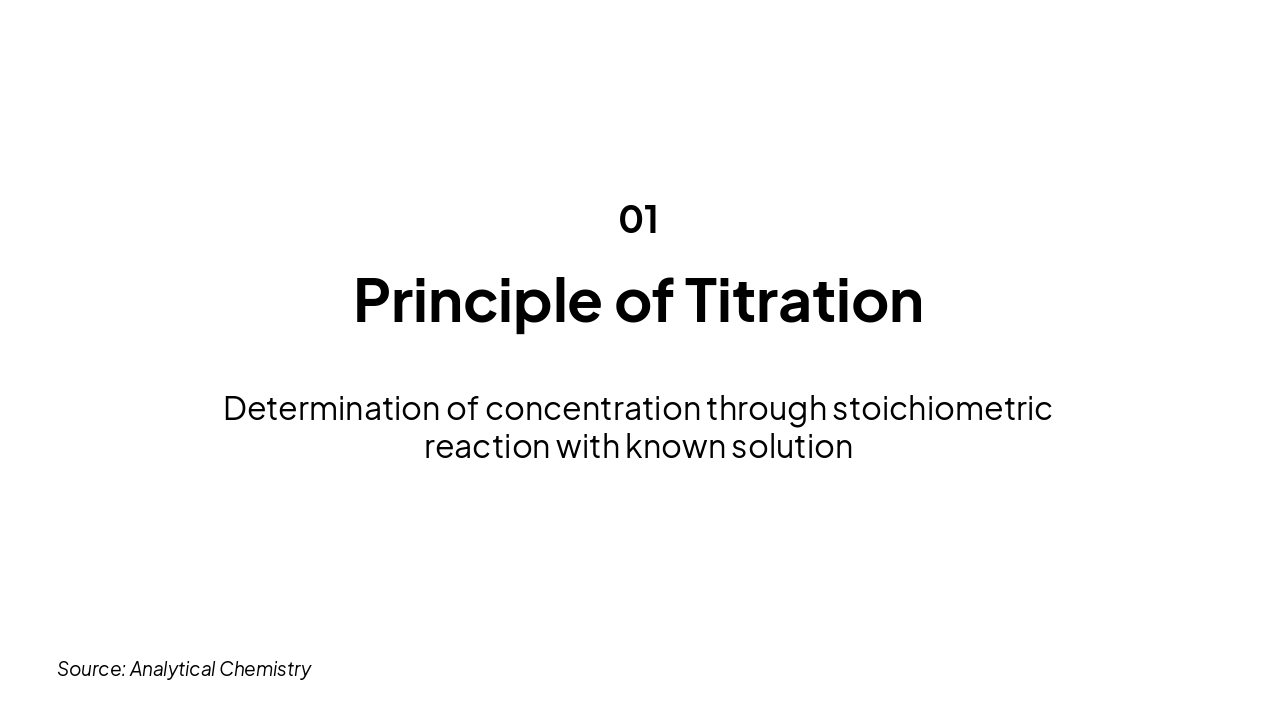 01

Principle of Titration

Determination of concentration through stoichiometric reaction with known solution

Source: Analytical Chemistry